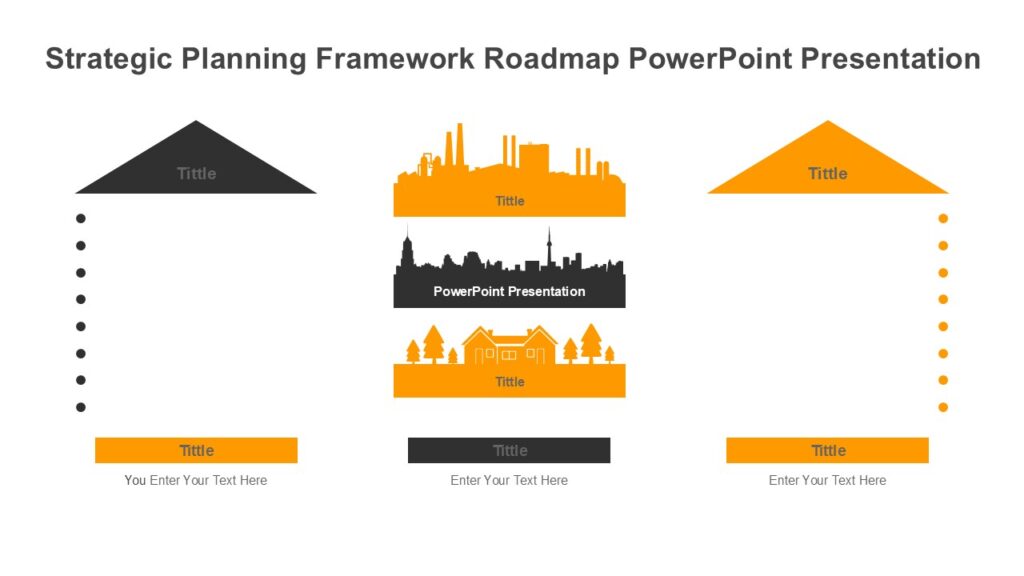 Strategic Planning Framework Roadmap PowerPoint Presentation

Tittle

Tittle

PowerPoint Presentation

Tittle

Tittle

Tittle

You Enter Your Text Here

Tittle

Enter Your Text Here

Tittle

Enter Your Text Here